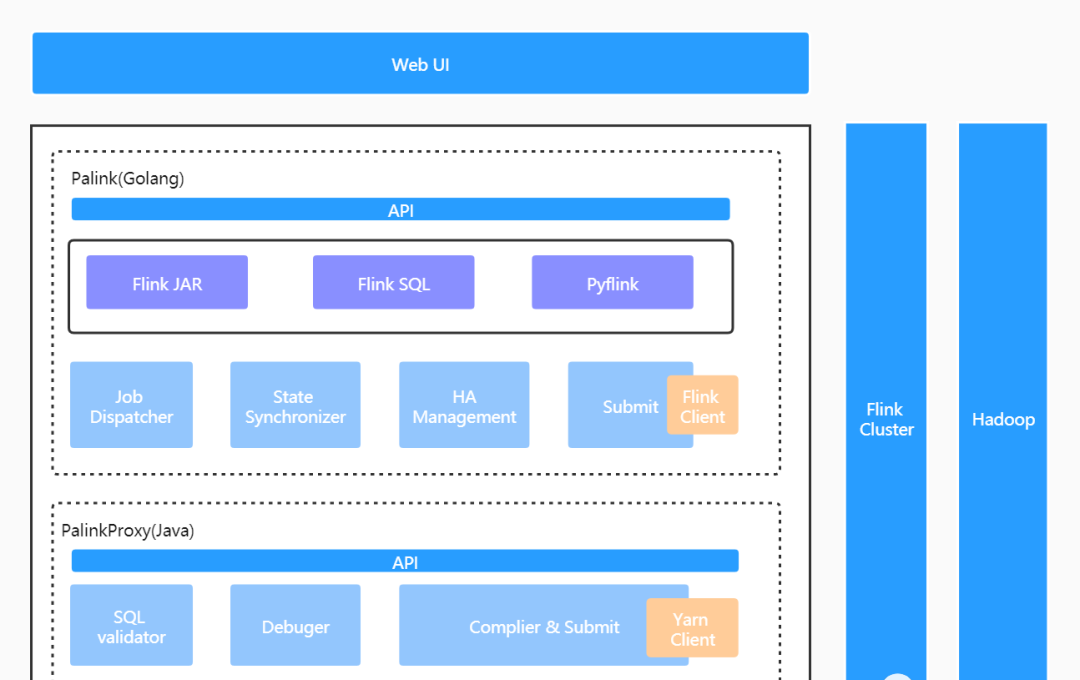 Web UI

Palink(Golang)

API

Flink JAR

Flink SQL

Pyflink

Job Dispatcher

State Synchronizer

HA Management

Submit

Flink Client

PalinkProxy(Java)

API

SQL validator

Debuger

Complier & Submit

Yarn Client

Flink Cluster

Hadoop